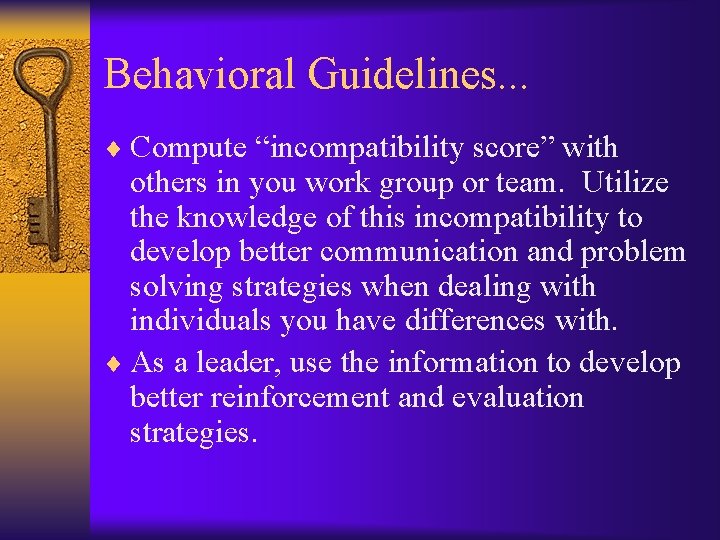 Behavioral Guidelines...

♦ Compute “incompatibility score” with others in you work group or team. Utilize the knowledge of this incompatibility to develop better communication and problem solving strategies when dealing with individuals you have differences with.

♦ As a leader, use the information to develop better reinforcement and evaluation strategies.